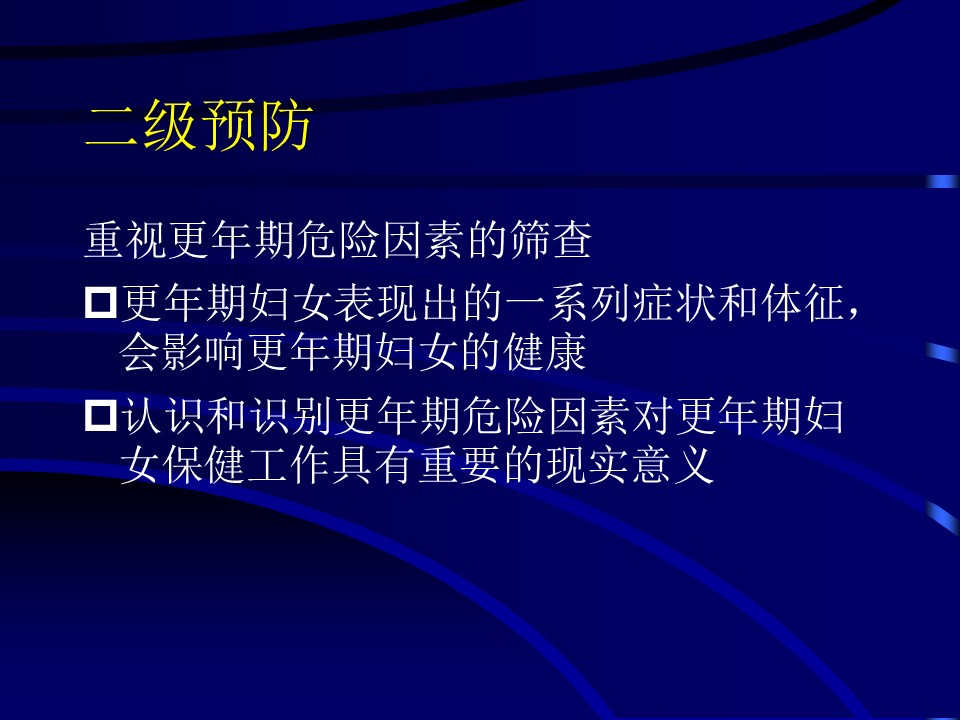 二级预防

重视更年期危险因素的筛查

更年期妇女表现出的一系列症状和体征，会影响更年期妇女的健康

认识和识别更年期危险因素对更年期妇女保健工作具有重要的现实意义